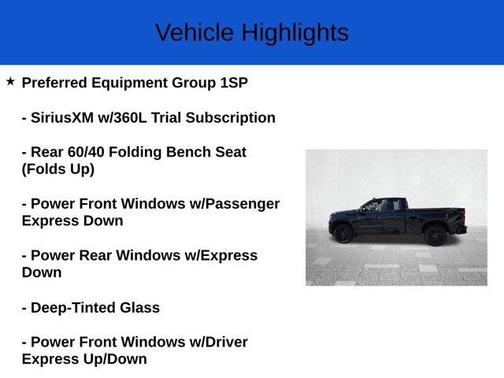 Vehicle Highlights

★ Preferred Equipment Group 1SP

- SiriusXM w/360L Trial Subscription

- Rear 60/40 Folding Bench Seat (Folds Up)

- Power Front Windows w/Passenger Express Down

- Power Rear Windows w/Express Down

- Deep-Tinted Glass

- Power Front Windows w/Driver Express Up/Down